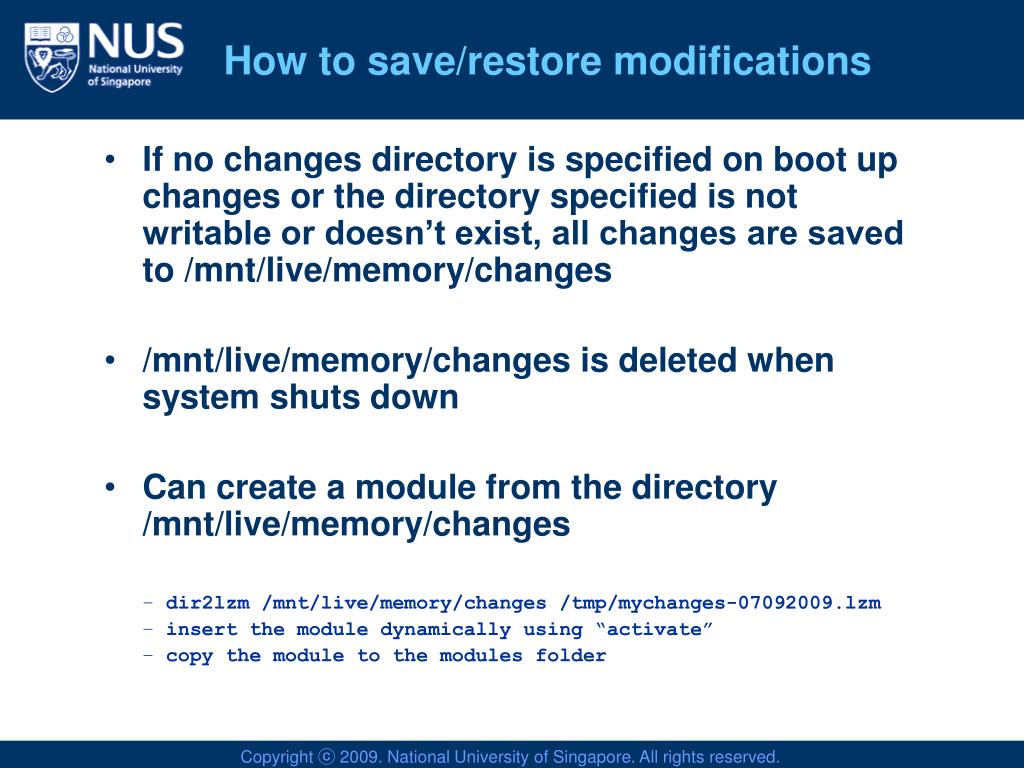 NUS National University of Singapore

How to save/restore modifications

• If no changes directory is specified on boot up changes or the directory specified is not writable or doesn’t exist, all changes are saved to /mnt/live/memory/changes

• /mnt/live/memory/changes is deleted when system shuts down

• Can create a module from the directory /mnt/live/memory/changes

– dir2lzm /mnt/live/memory/changes /tmp/mychanges-07092009.lzm
– insert the module dynamically using “activate”
– copy the module to the modules folder

Copyright ⓒ 2009. National University of Singapore. All rights reserved.